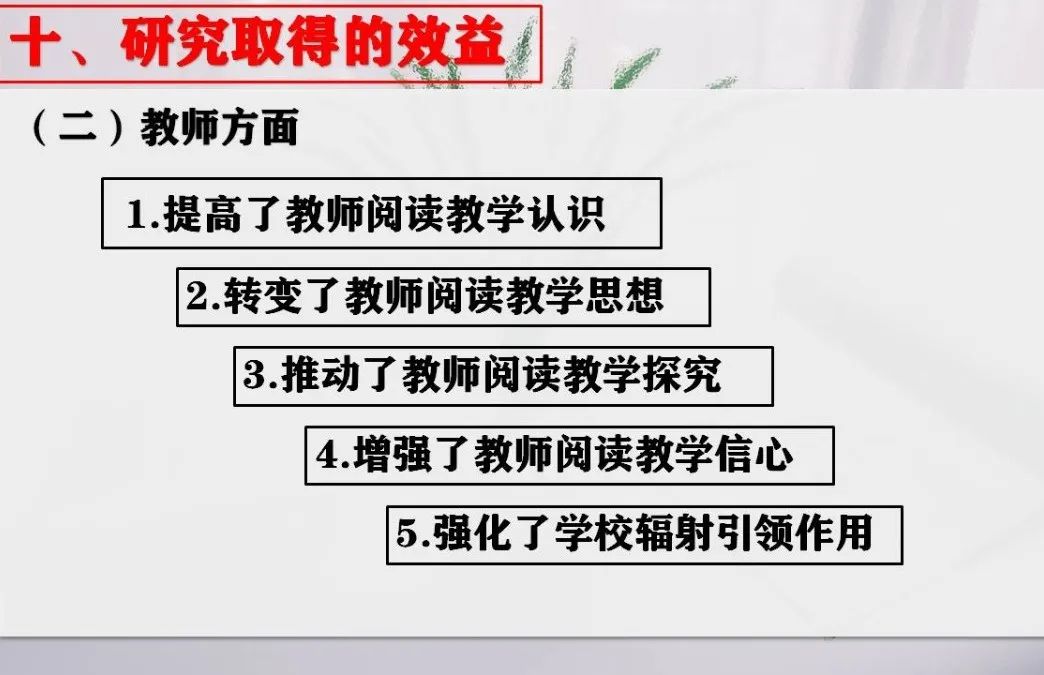 十、研究取得的效益

（二）教师方面

1.提高了教师阅读教学认识

2.转变了教师阅读教学思想

3.推动了教师阅读教学探究

4.增强了教师阅读教学信心

5.强化了学校辐射引领作用